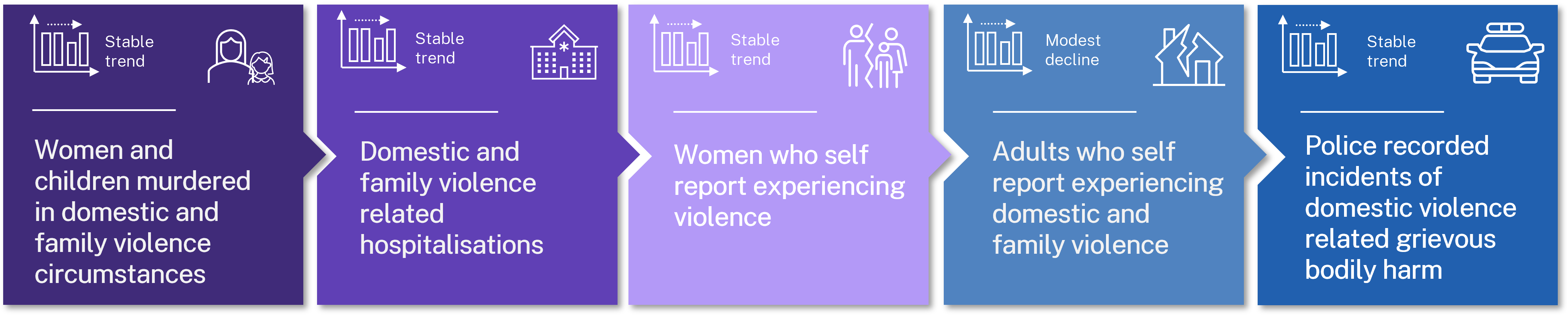 Stable trend

Women and children murdered in domestic and family violence circumstances

Stable trend

Domestic and family violence related hospitalisations

Stable trend

Women who self report experiencing violence

Modest decline

Adults who self report experiencing domestic and family violence

Stable trend

Police recorded incidents of domestic violence related grievous bodily harm